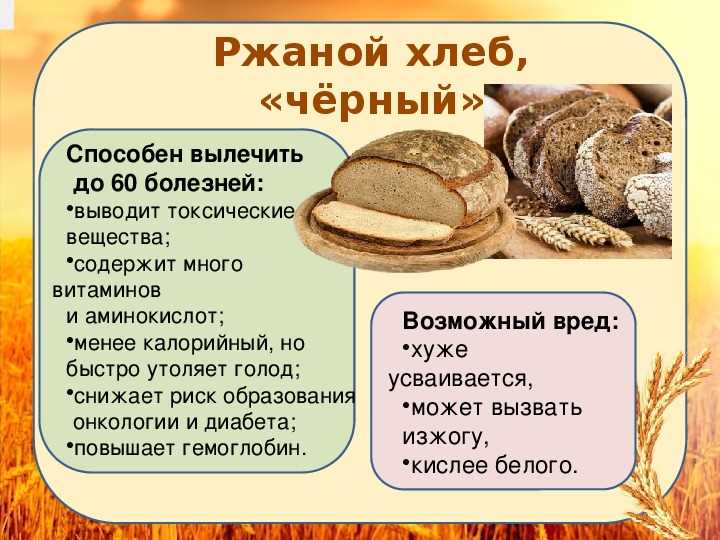 Ржаной хлеб, «чёрный»

Способен вылечить до 60 болезней:
•выводит токсические вещества;
•содержит много витаминов и аминокислот;
•менее калорийный, но быстро утоляет голод;
•снижает риск образования онкологии и диабета;
•повышает гемоглобин.

Возможный вред:
•хуже усваивается,
•может вызвать изжогу,
•кислее белого.